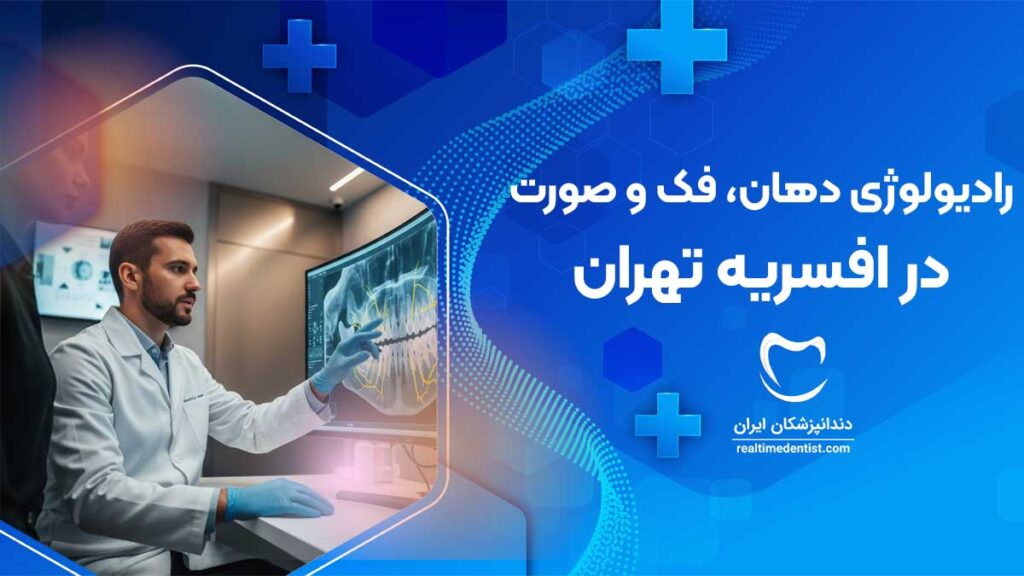 رادیولوژی دهان، فک و صورت
در افسریه تهران

دندانپزشکان ایران
realtimedentist.com